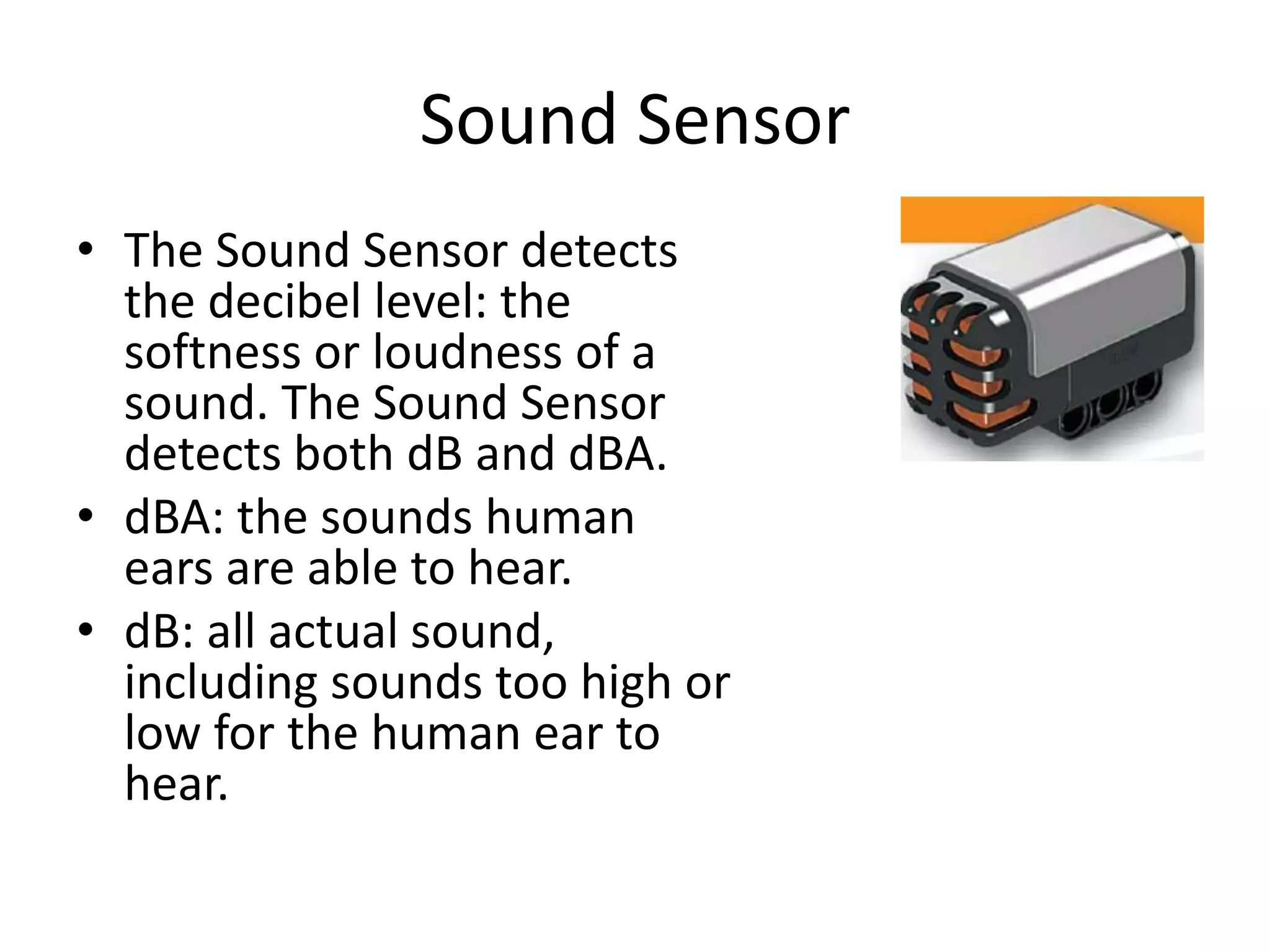 Sound Sensor

• The Sound Sensor detects the decibel level: the softness or loudness of a sound. The Sound Sensor detects both dB and dBA.

• dBA: the sounds human ears are able to hear.

• dB: all actual sound, including sounds too high or low for the human ear to hear.